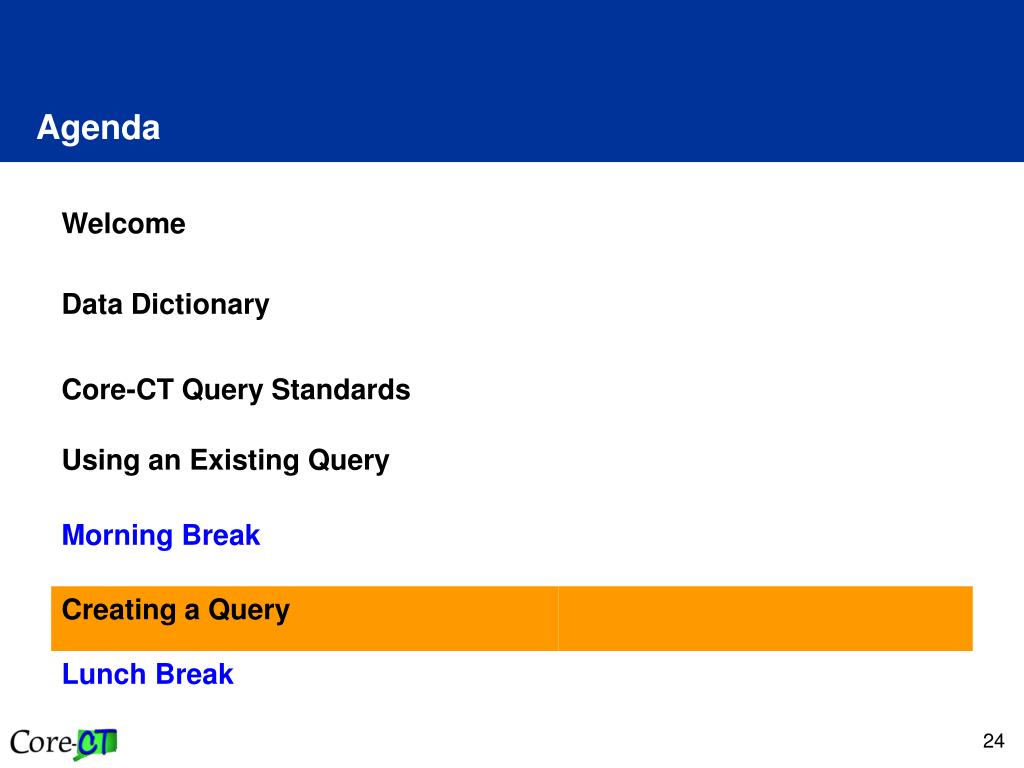 Agenda

Welcome

Data Dictionary

Core-CT Query Standards

Using an Existing Query

Morning Break

Creating a Query

Lunch Break

Core-CT

24